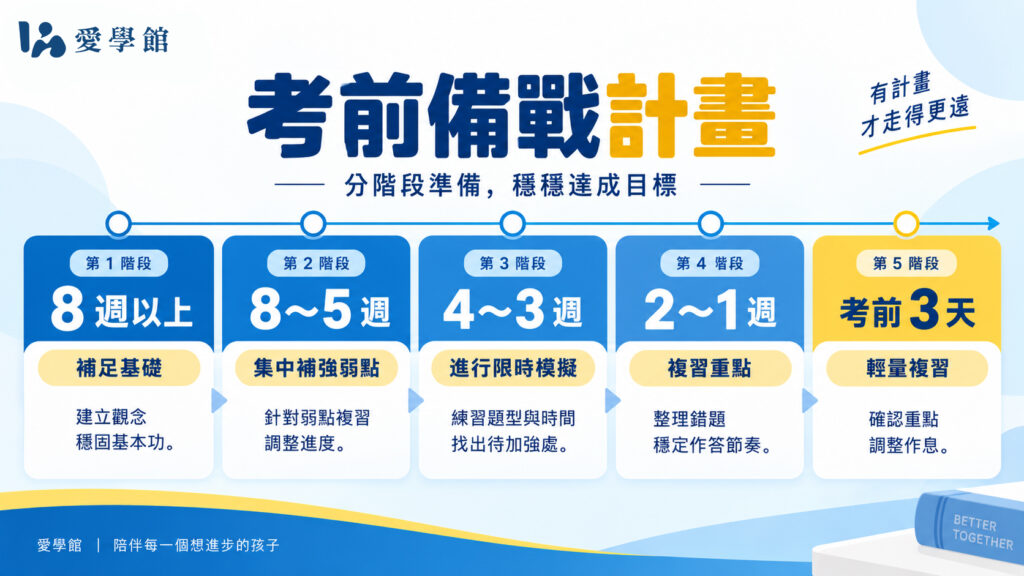 愛學館

考前備戰計畫

有計畫
才走得更遠

分階段準備，穩穩達成目標

第 1 階段
8 週以上
補足基礎
建立觀念
穩固基本功。

第 2 階段
8～5 週
集中補強弱點
針對弱點複習
調整進度。

第 3 階段
4～3 週
進行限時模擬
練習題型與時間
找出待加強處。

第 4 階段
2～1 週
複習重點
整理錯題
穩定作答節奏。

第 5 階段
考前 3 天
輕量複習
確認重點
調整作息。

愛學館 ｜ 陪伴每一個想進步的孩子

BETTER TOGETHER